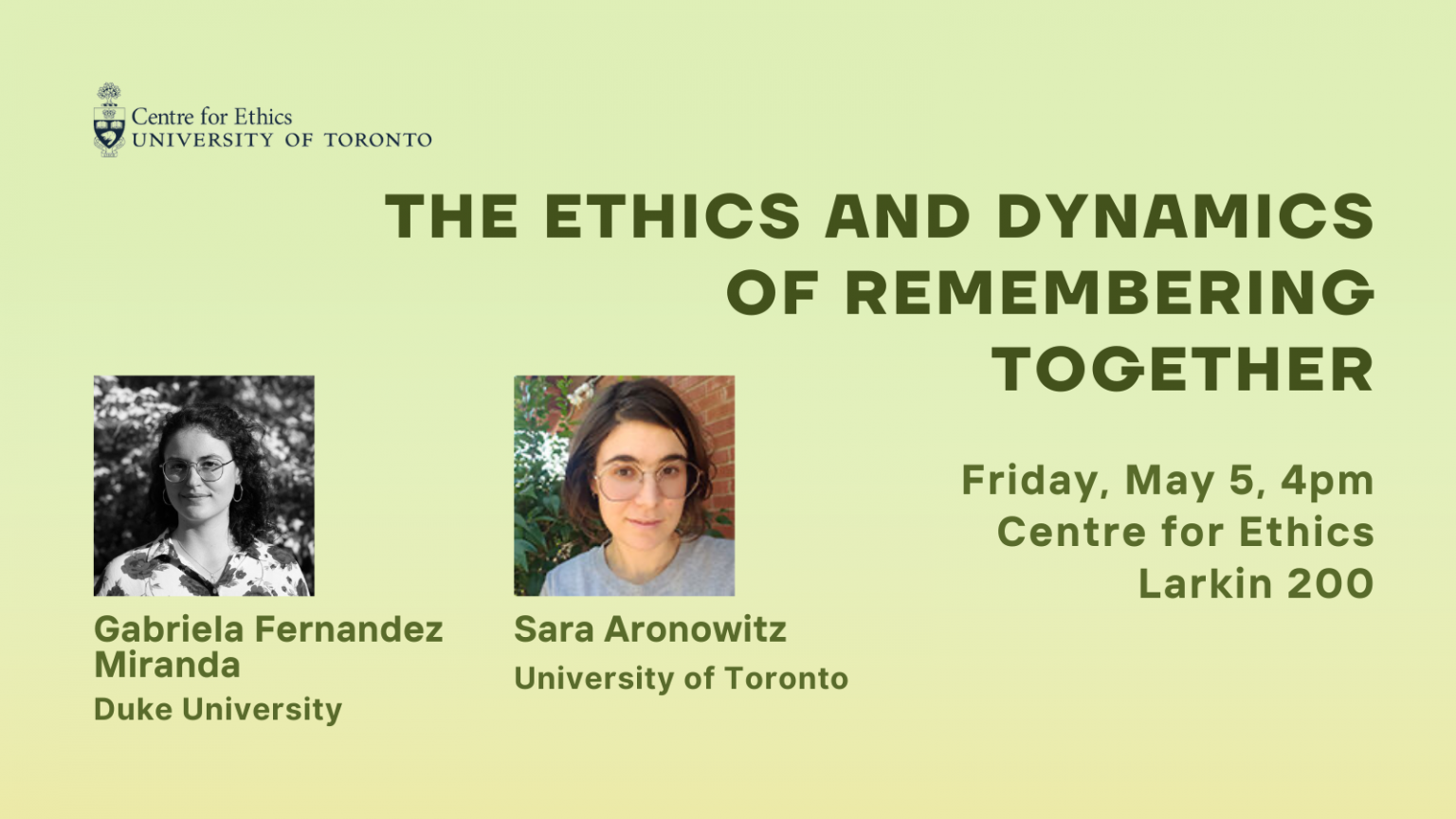 Centre for Ethics
UNIVERSITY OF TORONTO

THE ETHICS AND DYNAMICS OF REMEMBERING TOGETHER

Friday, May 5, 4pm
Centre for Ethics
Larkin 200

Gabriela Fernandez Miranda
Duke University

Sara Aronowitz
University of Toronto